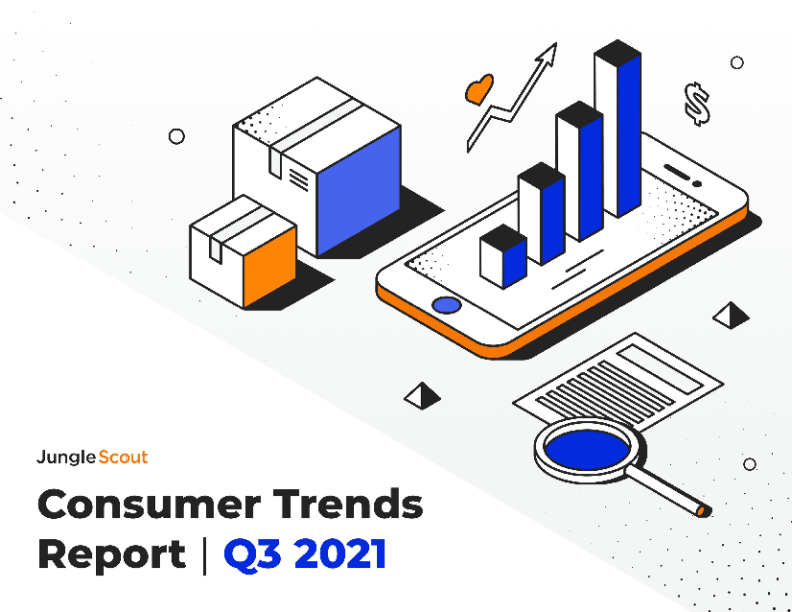 $

Jungle Scout

Consumer Trends Report | Q3 2021